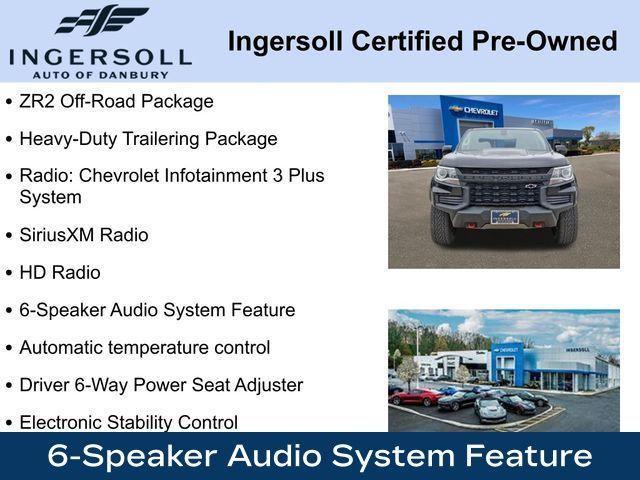 INGERSOLL
AUTO OF DANBURY

Ingersoll Certified Pre-Owned

• ZR2 Off-Road Package
• Heavy-Duty Trailering Package
• Radio: Chevrolet Infotainment 3 Plus System
• SiriusXM Radio
• HD Radio
• 6-Speaker Audio System Feature
• Automatic temperature control
• Driver 6-Way Power Seat Adjuster
• Electronic Stability Control

CHEVROLET

INGERSOLL

CHEVROLET

INGERSOLL

6-Speaker Audio System Feature